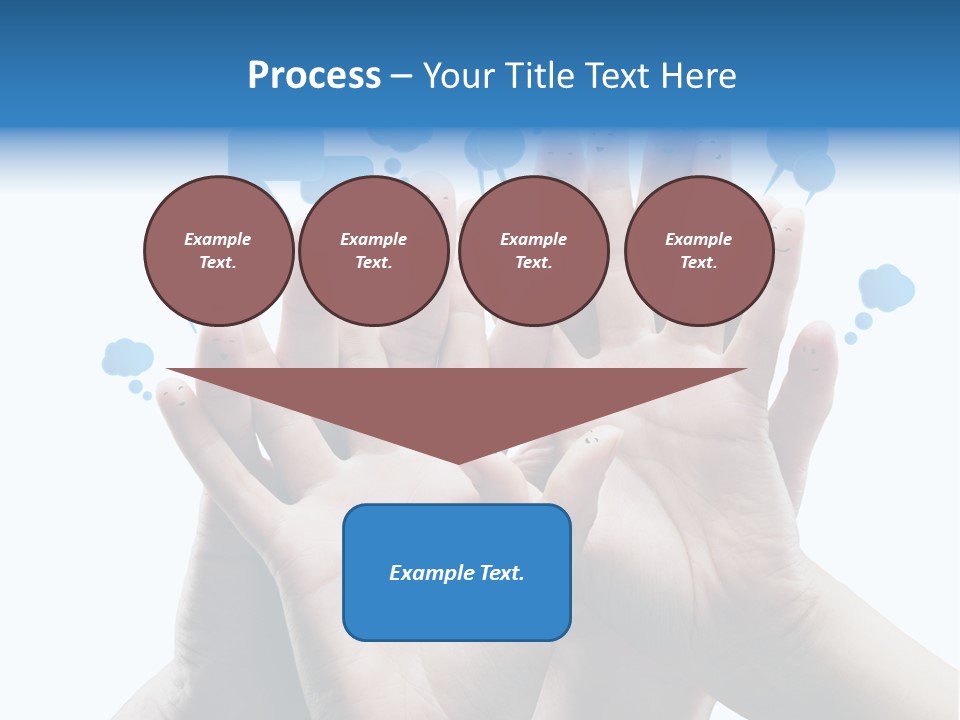 Process – Your Title Text Here

Example Text.

Example Text.

Example Text.

Example Text.

Example Text.